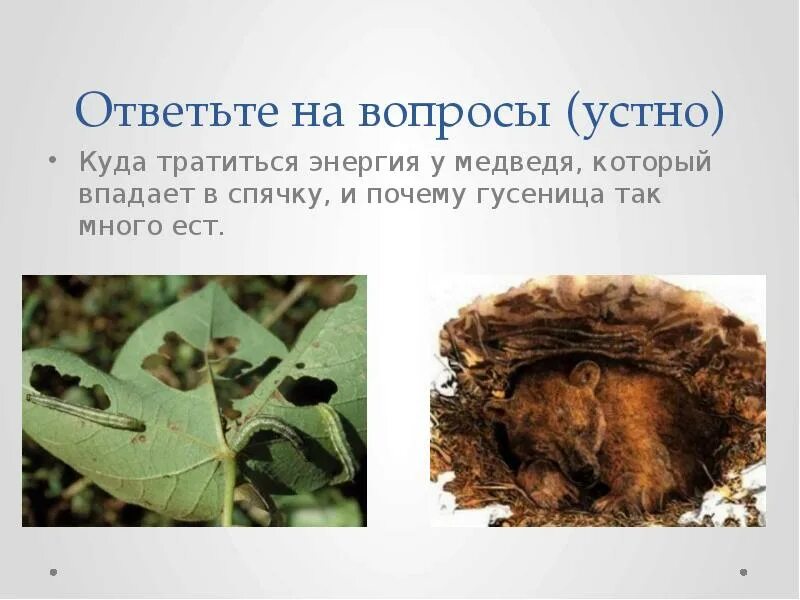 Ответьте на вопросы (устно)

• Куда тратиться энергия у медведя, который впадает в спячку, и почему гусеница так много ест.